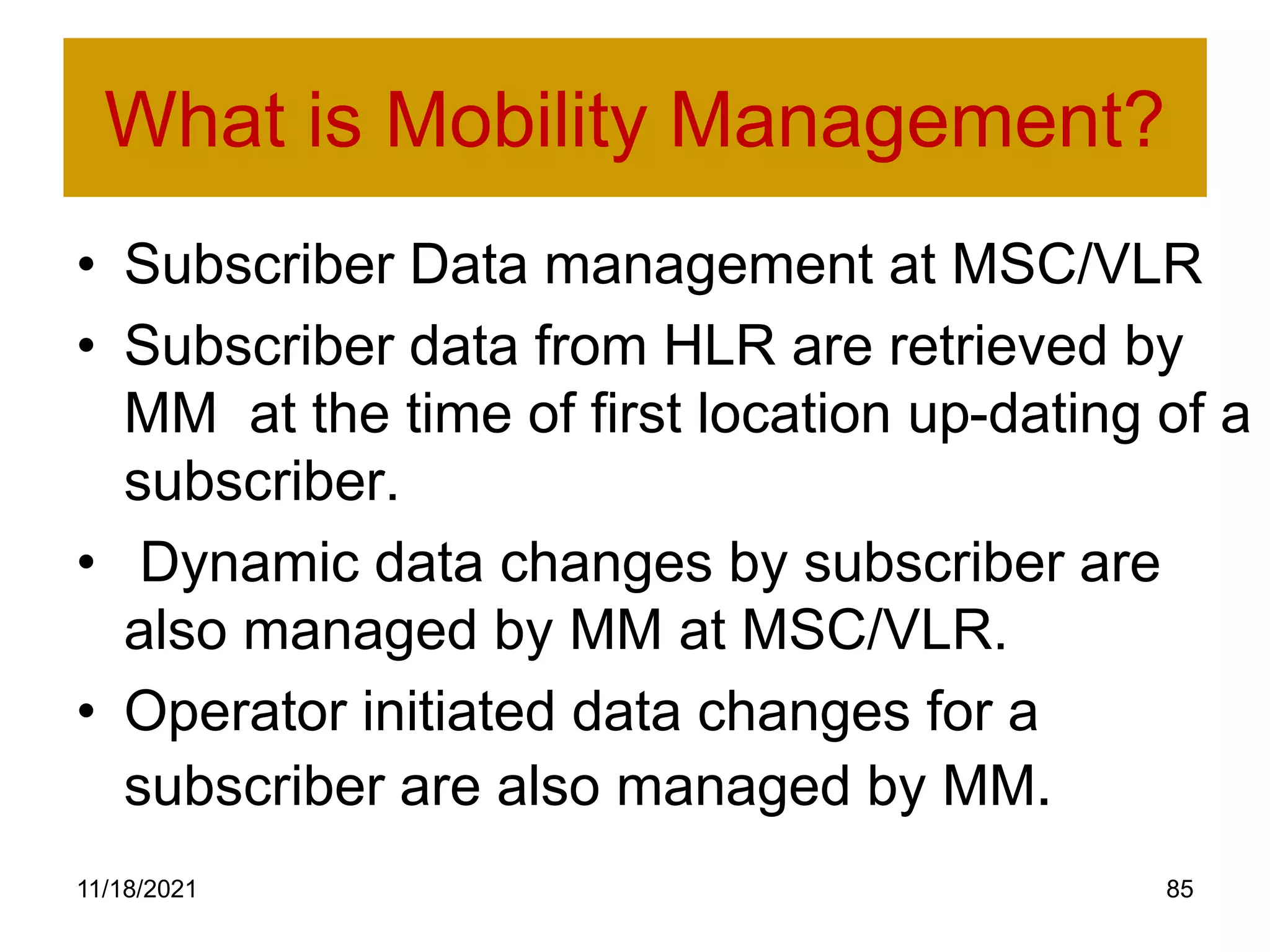 What is Mobility Management?

• Subscriber Data management at MSC/VLR
• Subscriber data from HLR are retrieved by MM at the time of first location up-dating of a subscriber.
• Dynamic data changes by subscriber are also managed by MM at MSC/VLR.
• Operator initiated data changes for a subscriber are also managed by MM.

11/18/2021

85